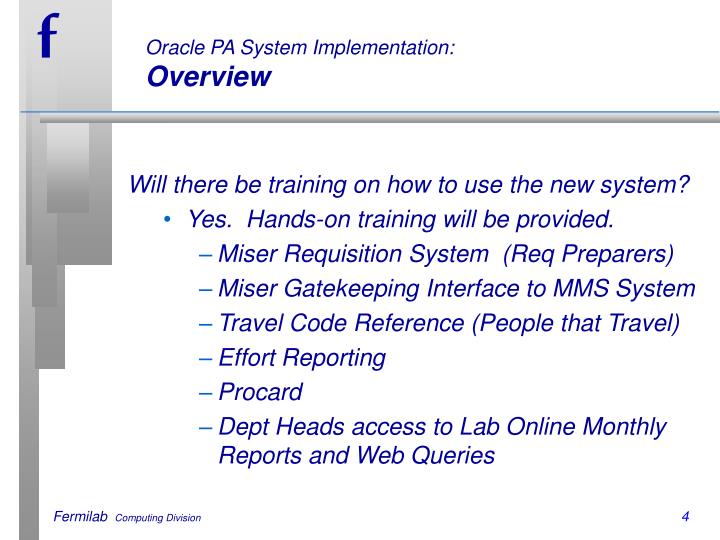 f

Oracle PA System Implementation:
Overview

Will there be training on how to use the new system?

• Yes. Hands-on training will be provided.
– Miser Requisition System (Req Preparers)
– Miser Gatekeeping Interface to MMS System
– Travel Code Reference (People that Travel)
– Effort Reporting
– Procard
– Dept Heads access to Lab Online Monthly Reports and Web Queries

Fermilab Computing Division

4